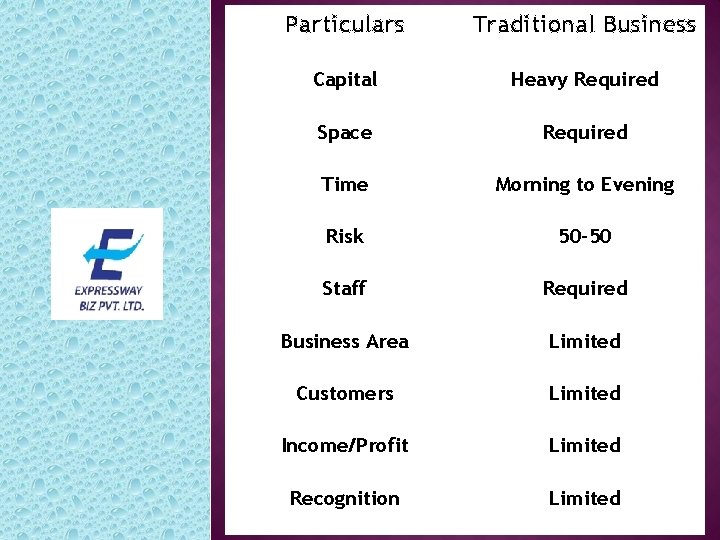 EXPRESSWAY BIZ PVT. LTD.

| Particulars | Traditional Business |
|---|---|
| Capital | Heavy Required |
| Space | Required |
| Time | Morning to Evening |
| Risk | 50-50 |
| Staff | Required |
| Business Area | Limited |
| Customers | Limited |
| Income/Profit | Limited |
| Recognition | Limited |